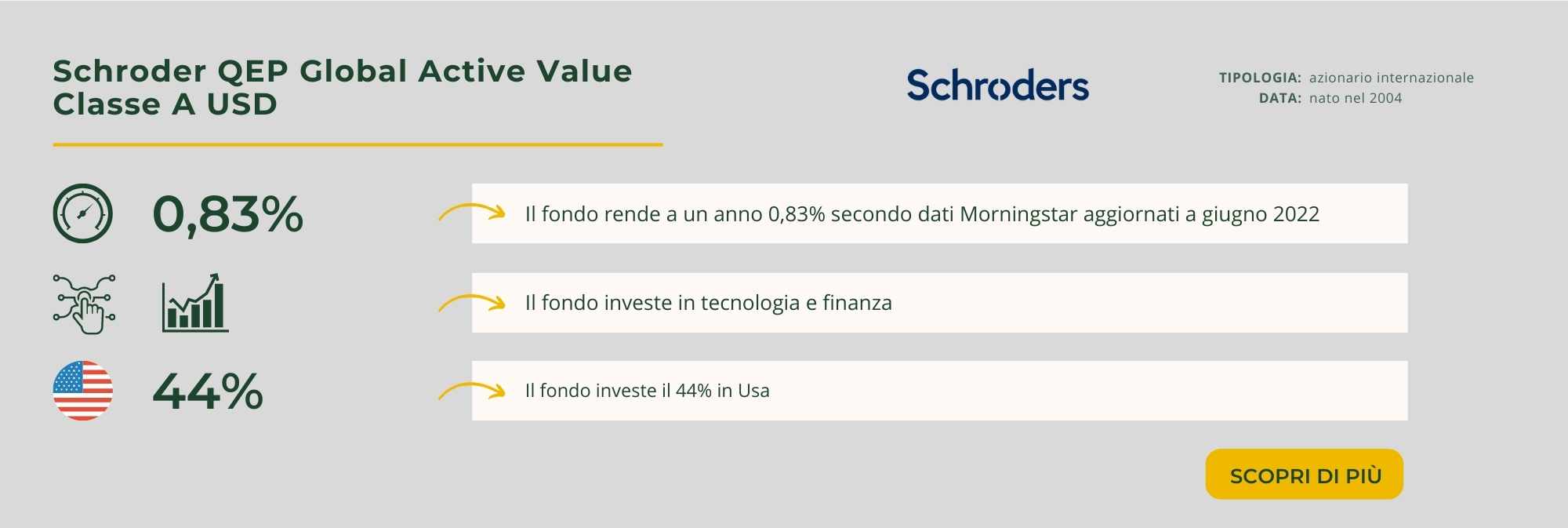 Schroder QEP Global Active Value Classe A USD

Schroders

TIPOLOGIA: azionario internazionale
DATA: nato nel 2004

0,83%

Il fondo rende a un anno 0,83% secondo dati Morningstar aggiornati a giugno 2022

Il fondo investe in tecnologia e finanza

44%

Il fondo investe il 44% in Usa

SCOPRI DI PIÙ